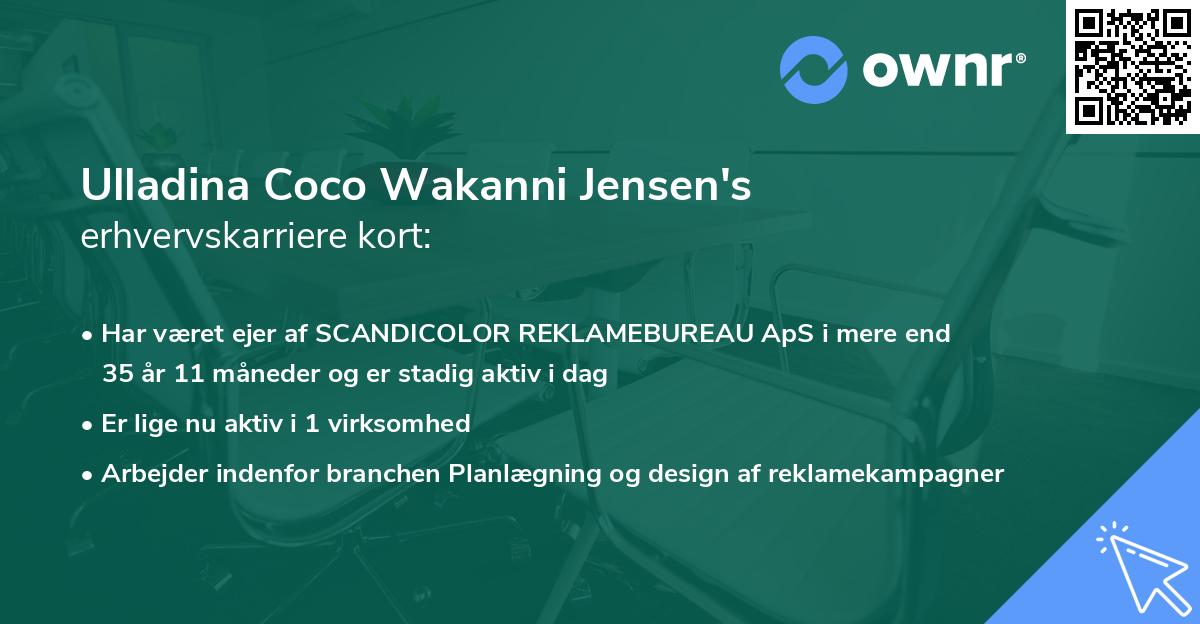 ownr®

Ulladina Coco Wakanni Jensen's erhvervskarriere kort:

• Har været ejer af SCANDICOLOR REKLAMEBUREAU ApS i mere end 35 år 11 måneder og er stadig aktiv i dag

• Er lige nu aktiv i 1 virksomhed

• Arbejder indenfor branchen Planlægning og design af reklamekampagner